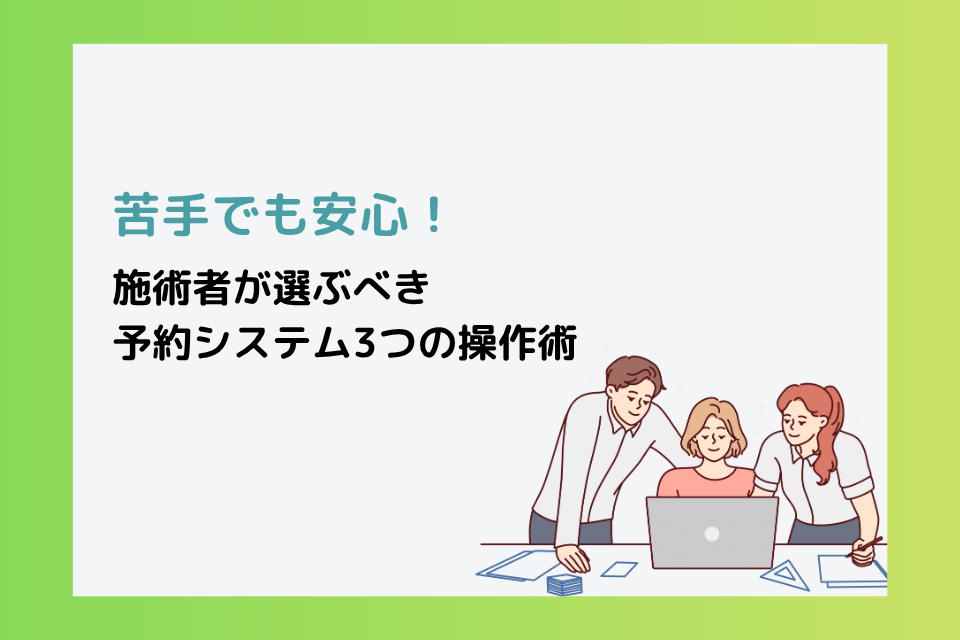 苦手でも安心！

施術者が選ぶべき
予約システム3つの操作術